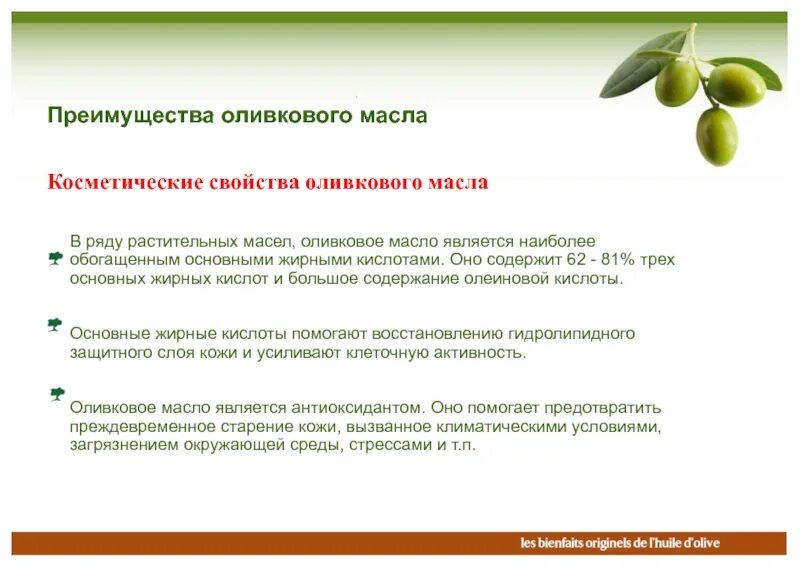 Преимущества оливкового масла

Косметические свойства оливкового масла

В ряду растительных масел, оливковое масло является наиболее обогащенным основными жирными кислотами. Оно содержит 62 - 81% трех основных жирных кислот и большое содержание олеиновой кислоты.

Основные жирные кислоты помогают восстановлению гидролипидного защитного слоя кожи и усиливают клеточную активность.

Оливковое масло является антиоксидантом. Оно помогает предотвратить преждевременное старение кожи, вызванное климатическими условиями, загрязнением окружающей среды, стрессами и т.п.

les bienfaits originels de l'huile d'olive